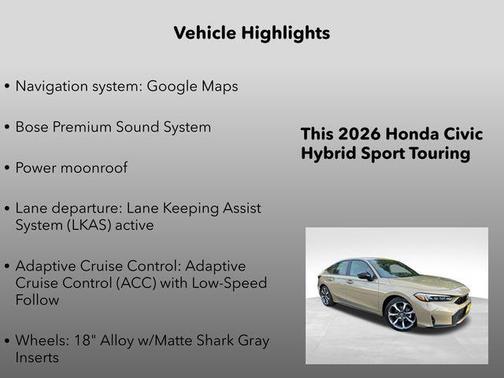 Vehicle Highlights

• Navigation system: Google Maps

• Bose Premium Sound System

• Power moonroof

• Lane departure: Lane Keeping Assist System (LKAS) active

• Adaptive Cruise Control: Adaptive Cruise Control (ACC) with Low-Speed Follow

• Wheels: 18" Alloy w/Matte Shark Gray Inserts

This 2026 Honda Civic Hybrid Sport Touring